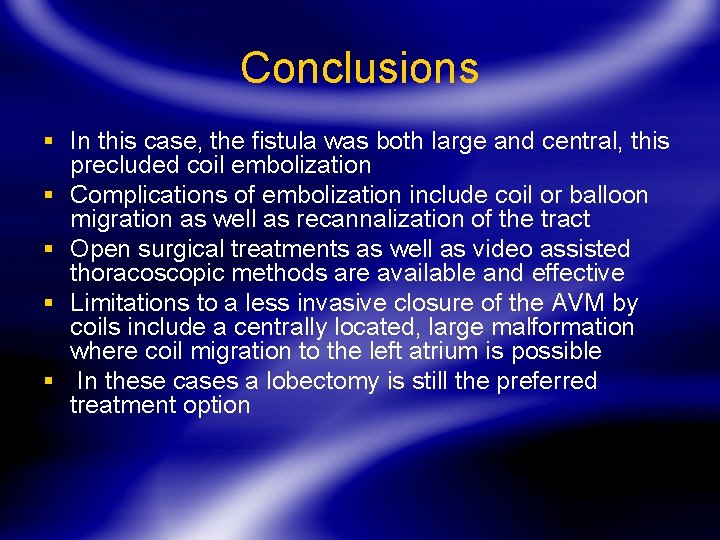 Conclusions

▪ In this case, the fistula was both large and central, this precluded coil embolization
▪ Complications of embolization include coil or balloon migration as well as recannalization of the tract
▪ Open surgical treatments as well as video assisted thoracoscopic methods are available and effective
▪ Limitations to a less invasive closure of the AVM by coils include a centrally located, large malformation where coil migration to the left atrium is possible
▪ In these cases a lobectomy is still the preferred treatment option